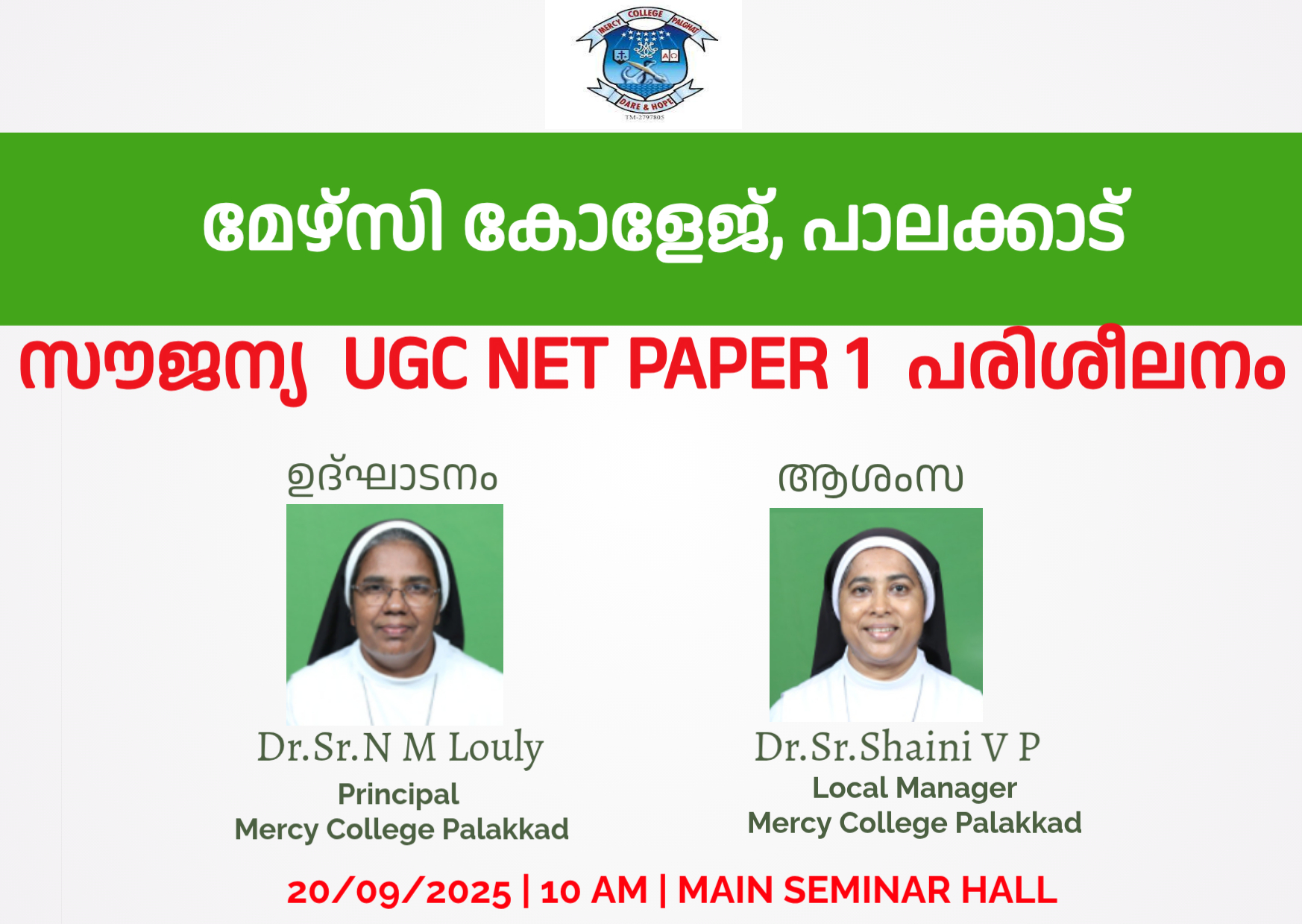 MERCY COLLEGE PALGHAT
DARE & HOPE
TM-2797805

മേഴ്സി കോളേജ്, പാലക്കാട്

സൗജന്യ UGC NET PAPER 1 പരിശീലനം

ഉദ്ഘാടനം

Dr.Sr.N M Louly
Principal
Mercy College Palakkad

ആശംസ

Dr.Sr.Shaini V P
Local Manager
Mercy College Palakkad

20/09/2025 | 10 AM | MAIN SEMINAR HALL